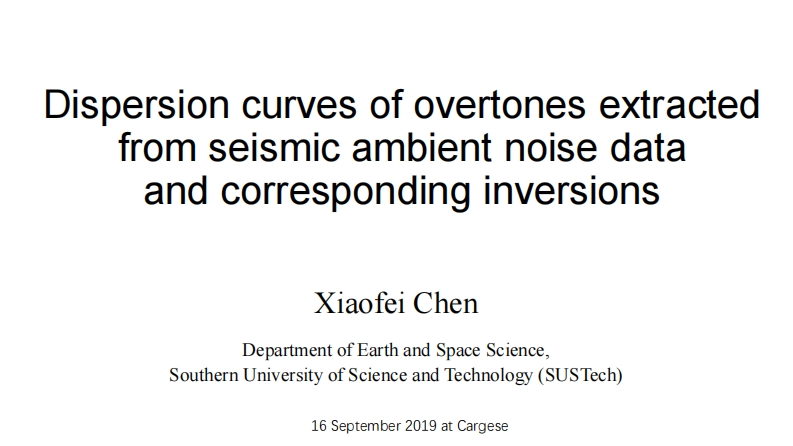 Dispersion curves of overtones extracted from seismic ambient noise data and corresponding inversions

Xiaofei Chen

Department of Earth and Space Science,
Southern University of Science and Technology (SUSTech)

16 September 2019 at Cargese